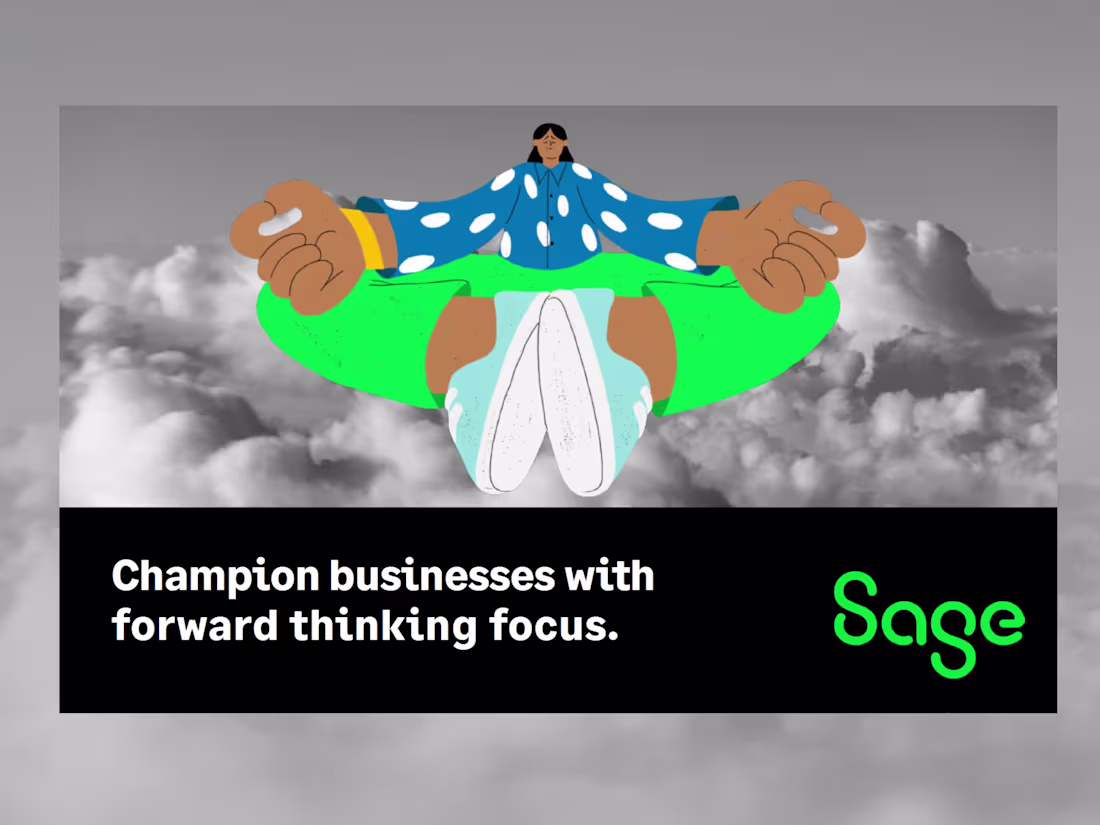 Champion businesses with forward thinking focus.

Sage